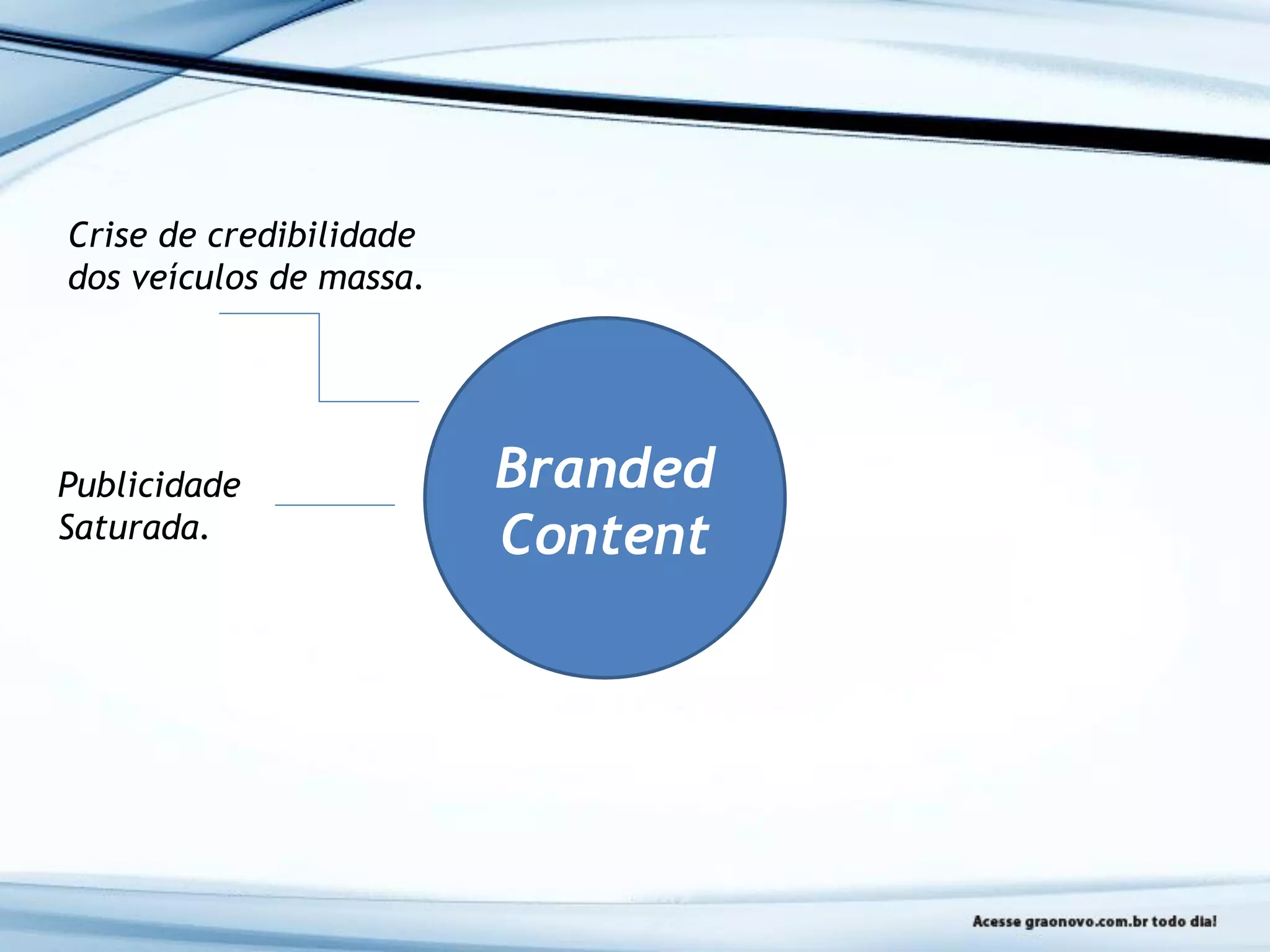 Crise de credibilidade dos veículos de massa.

Publicidade Saturada.

Branded Content

Acesse graonovo.com.br todo dia!